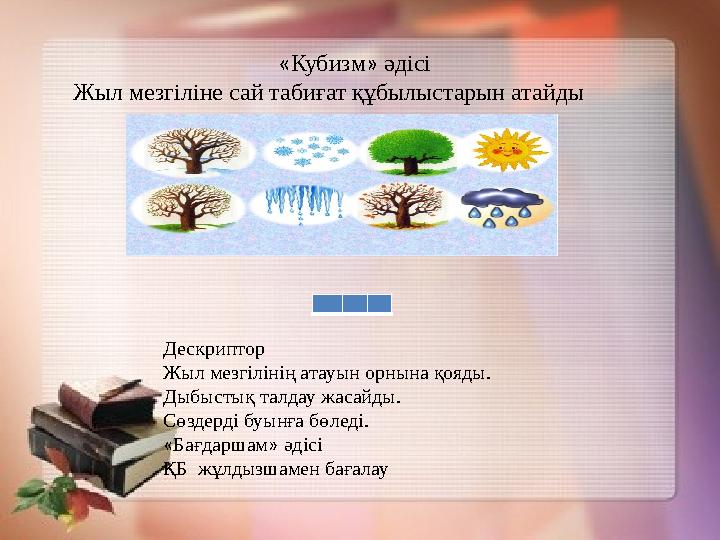 «Кубизм» әдісі
Жыл мезгіліне сай табиғат құбылыстарын атайды

Дескриптор
Жыл мезгілінің атауын орнына қояды.
Дыбыстық талдау жасайды.
Сөздерді буынға бөледі.
«Бағдаршам» әдісі
ҚБ жұлдызшамен бағалау